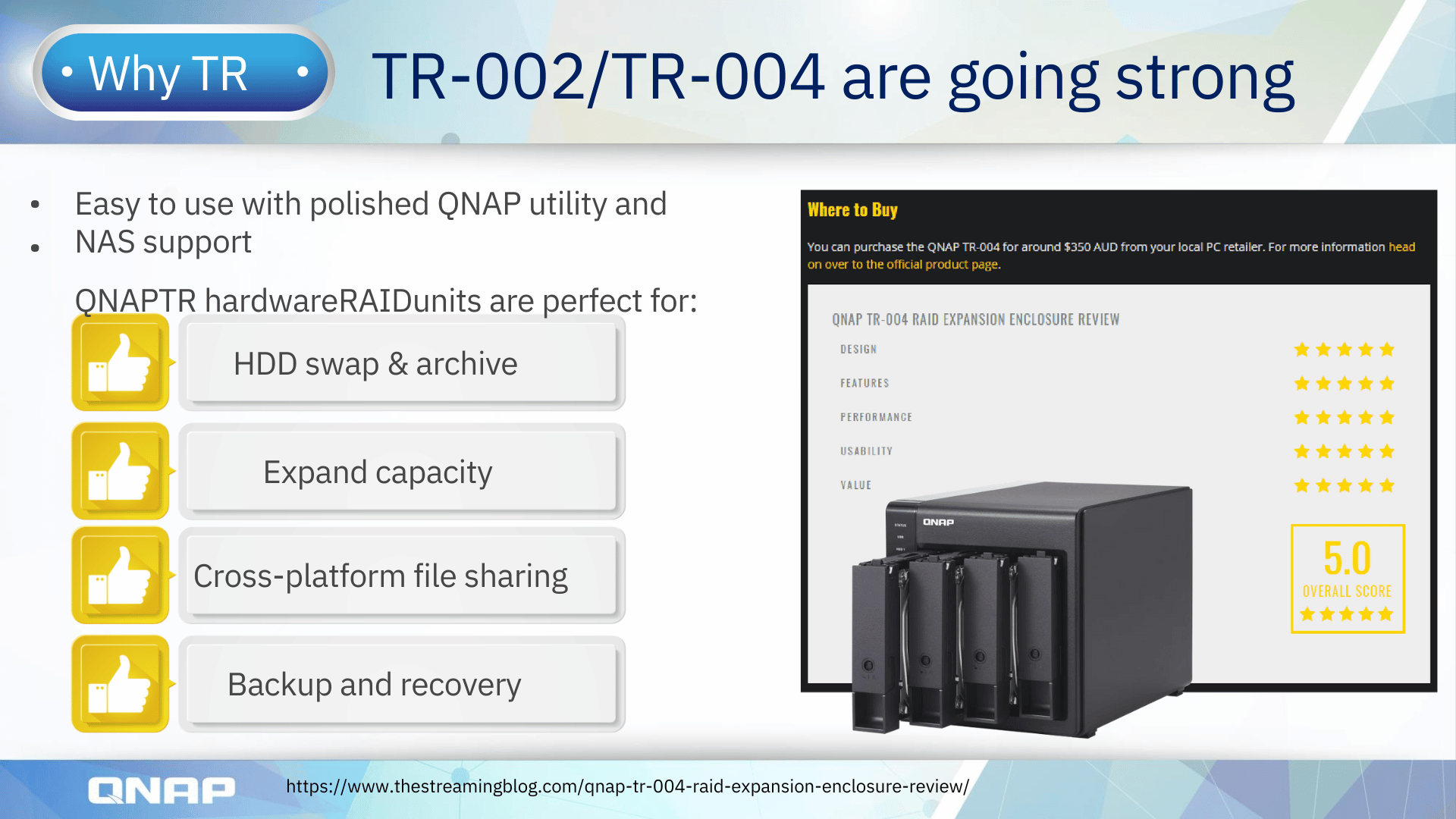 • Why TR •

TR-002/TR-004 are going strong

• Easy to use with polished QNAP utility and
• NAS support

QNAPTR hardwareRAIDunits are perfect for:

HDD swap & archive

Expand capacity

Cross-platform file sharing

Backup and recovery

Where to Buy

You can purchase the QNAP TR-004 for around $350 AUD from your local PC retailer. For more information head on over to the official product page.

QNAP TR-004 RAID EXPANSION ENCLOSURE REVIEW

DESIGN
FEATURES
PERFORMANCE
USABILITY
VALUE

QNAP

5.0
OVERALL SCORE

QNAP

https://www.thestreamingblog.com/qnap-tr-004-raid-expansion-enclosure-review/